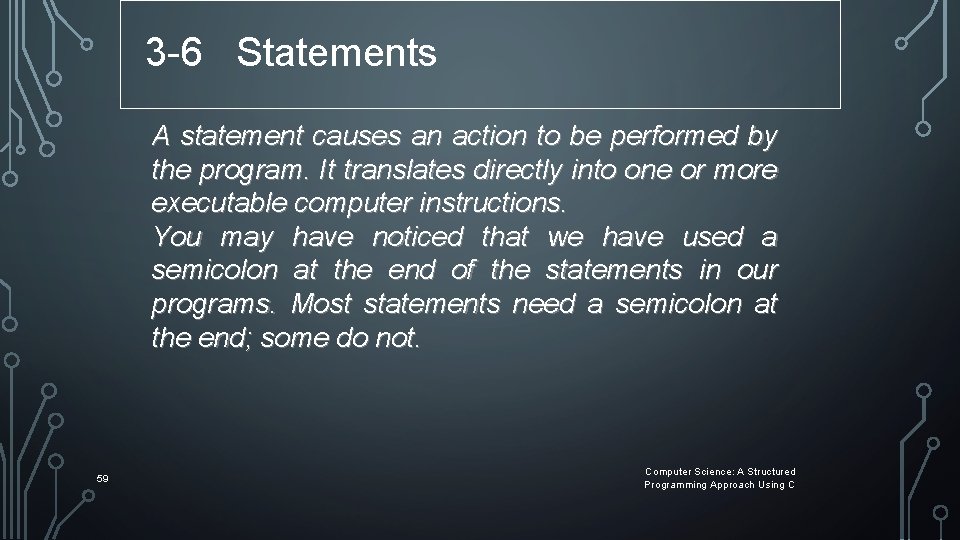 3-6 Statements

A statement causes an action to be performed by the program. It translates directly into one or more executable computer instructions.
You may have noticed that we have used a semicolon at the end of the statements in our programs. Most statements need a semicolon at the end; some do not.

59

Computer Science: A Structured Programming Approach Using C